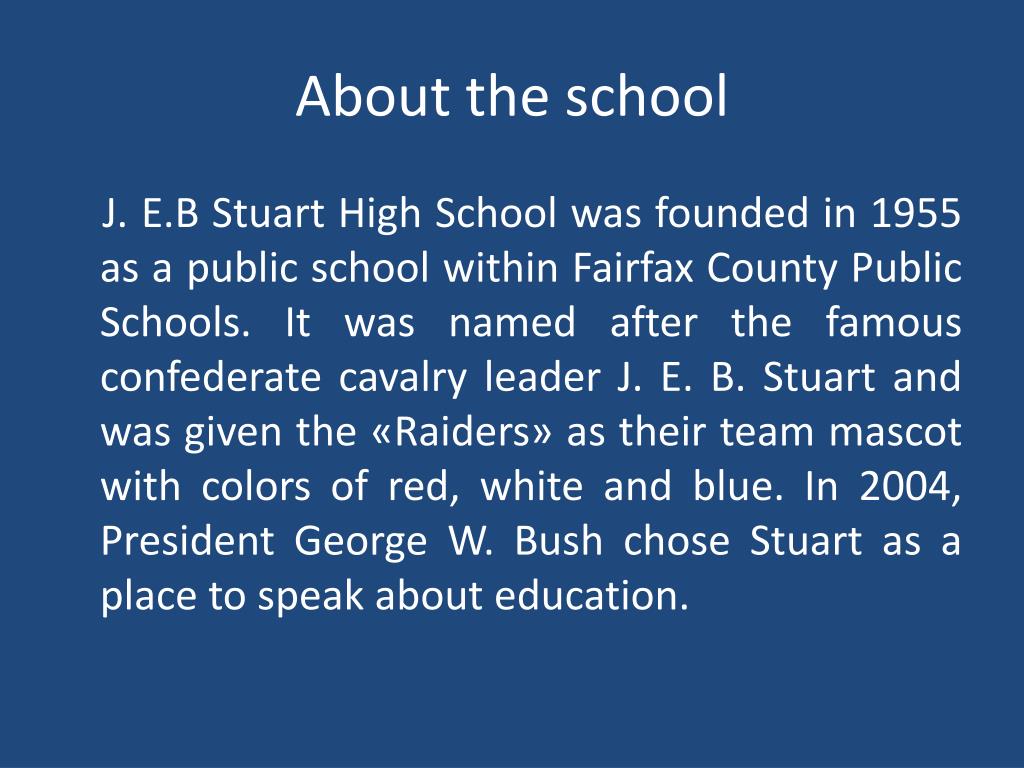 About the school

J. E.B Stuart High School was founded in 1955 as a public school within Fairfax County Public Schools. It was named after the famous confederate cavalry leader J. E. B. Stuart and was given the «Raiders» as their team mascot with colors of red, white and blue. In 2004, President George W. Bush chose Stuart as a place to speak about education.